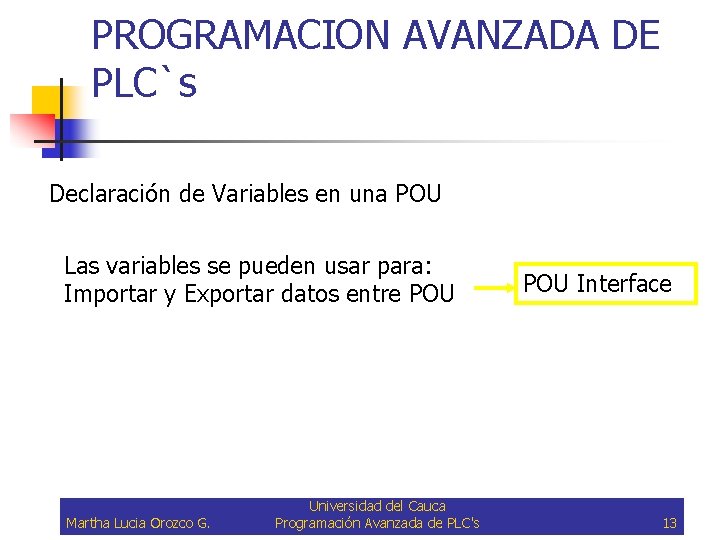 PROGRAMACION AVANZADA DE PLC`s

Declaración de Variables en una POU

Las variables se pueden usar para:
Importar y Exportar datos entre POU

POU Interface

Martha Lucia Orozco G.
Universidad del Cauca
Programación Avanzada de PLC's
13